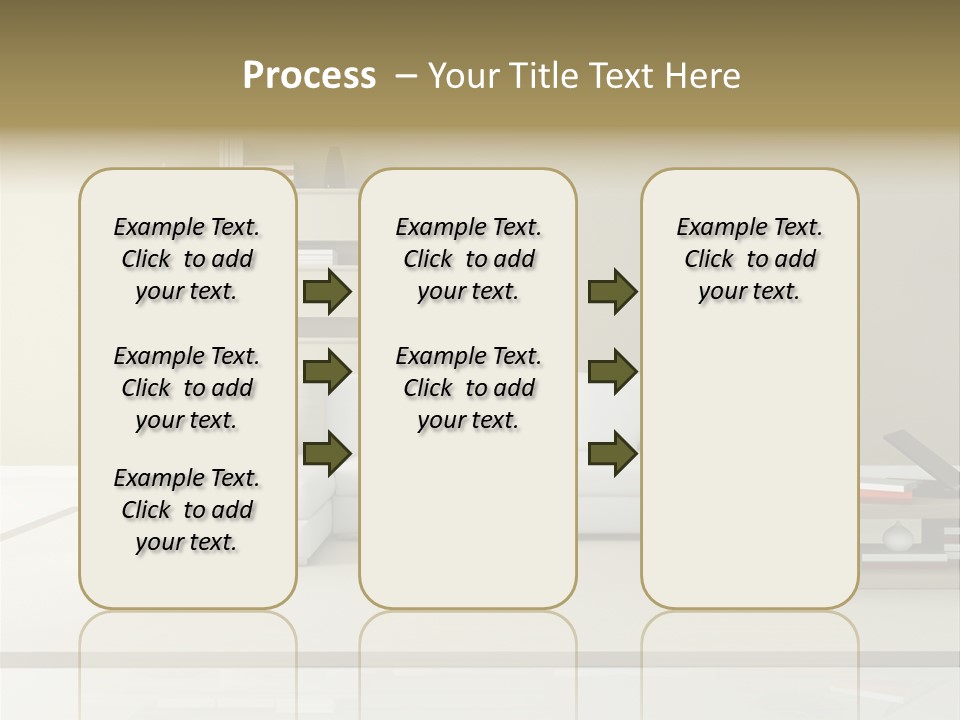 Process – Your Title Text Here

Example Text. Click to add your text.

Example Text. Click to add your text.

Example Text. Click to add your text.

Example Text. Click to add your text.

Example Text. Click to add your text.

Example Text. Click to add your text.